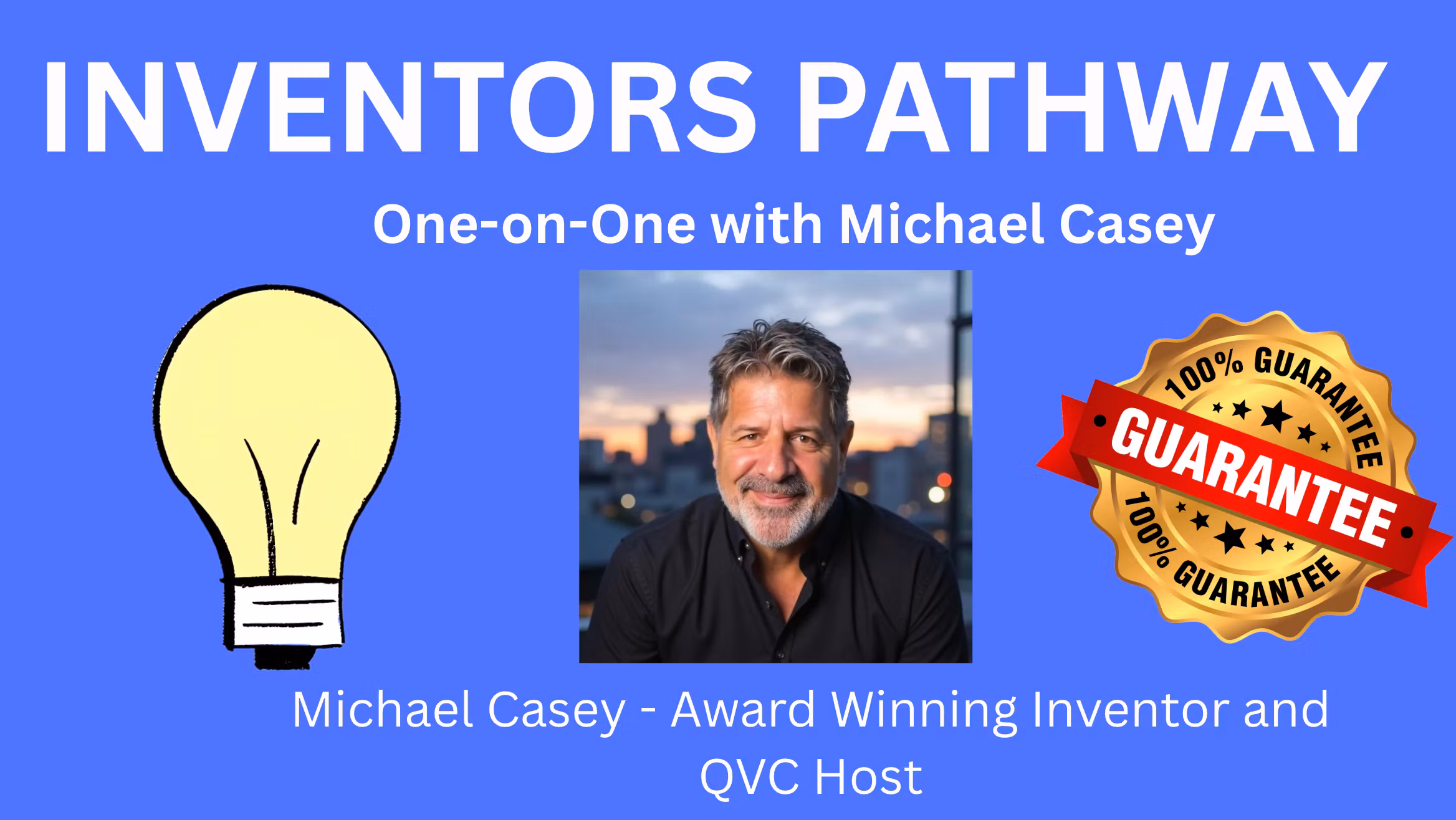 INVENTORS PATHWAY

One-on-One with Michael Casey

100% GUARANTEE
GUARANTEE
100% GUARANTEE

Michael Casey - Award Winning Inventor and QVC Host